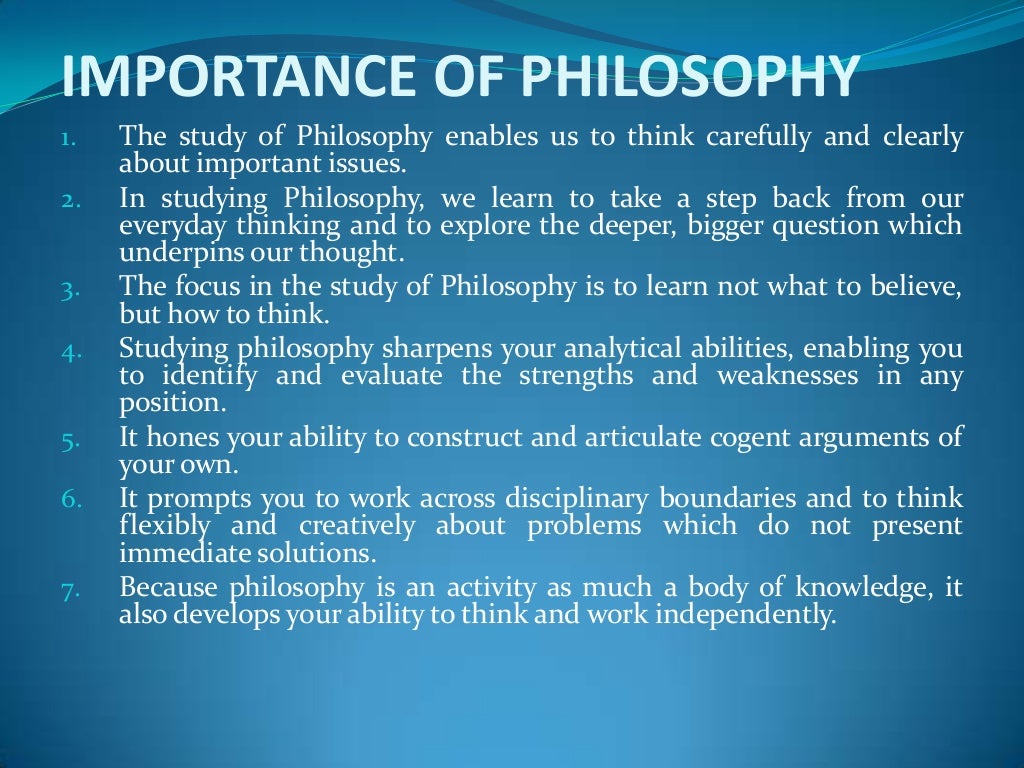 IMPORTANCE OF PHILOSOPHY

1. The study of Philosophy enables us to think carefully and clearly about important issues.
2. In studying Philosophy, we learn to take a step back from our everyday thinking and to explore the deeper, bigger question which underpins our thought.
3. The focus in the study of Philosophy is to learn not what to believe, but how to think.
4. Studying philosophy sharpens your analytical abilities, enabling you to identify and evaluate the strengths and weaknesses in any position.
5. It hones your ability to construct and articulate cogent arguments of your own.
6. It prompts you to work across disciplinary boundaries and to think flexibly and creatively about problems which do not present immediate solutions.
7. Because philosophy is an activity as much a body of knowledge, it also develops your ability to think and work independently.